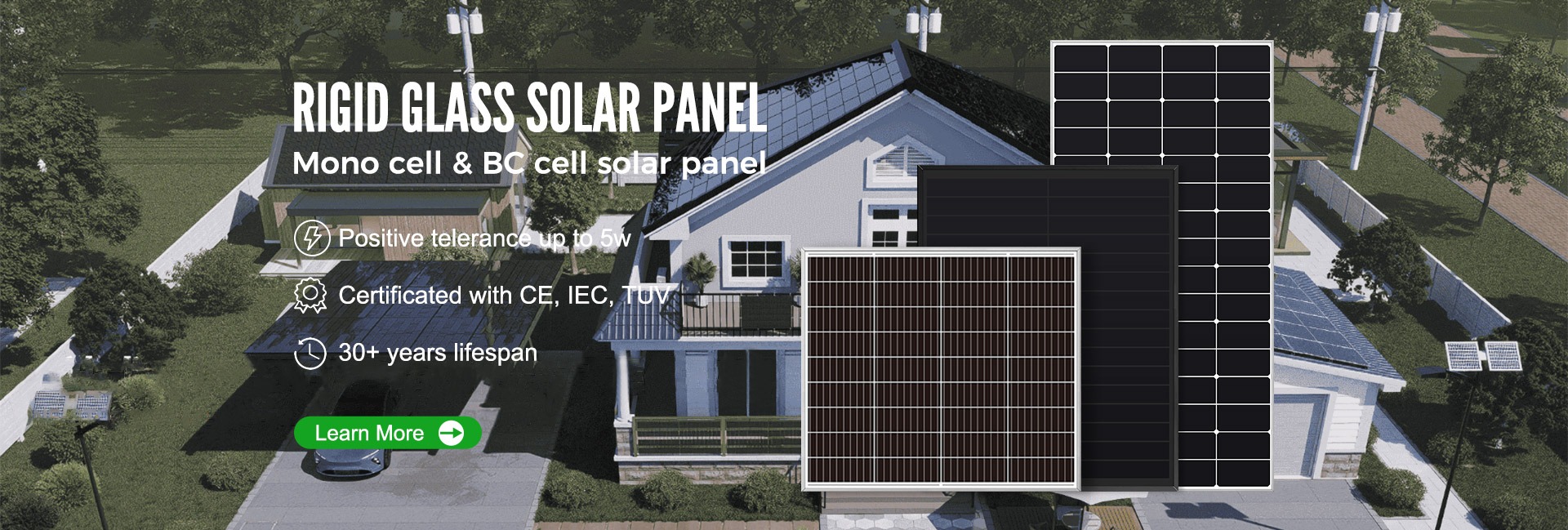 RIGID GLASS SOLAR PANEL

Mono cell & BC cell solar panel

Positive telerance up to 5w

Certificated with CE, IEC, TUV

30+ years lifespan

Learn More